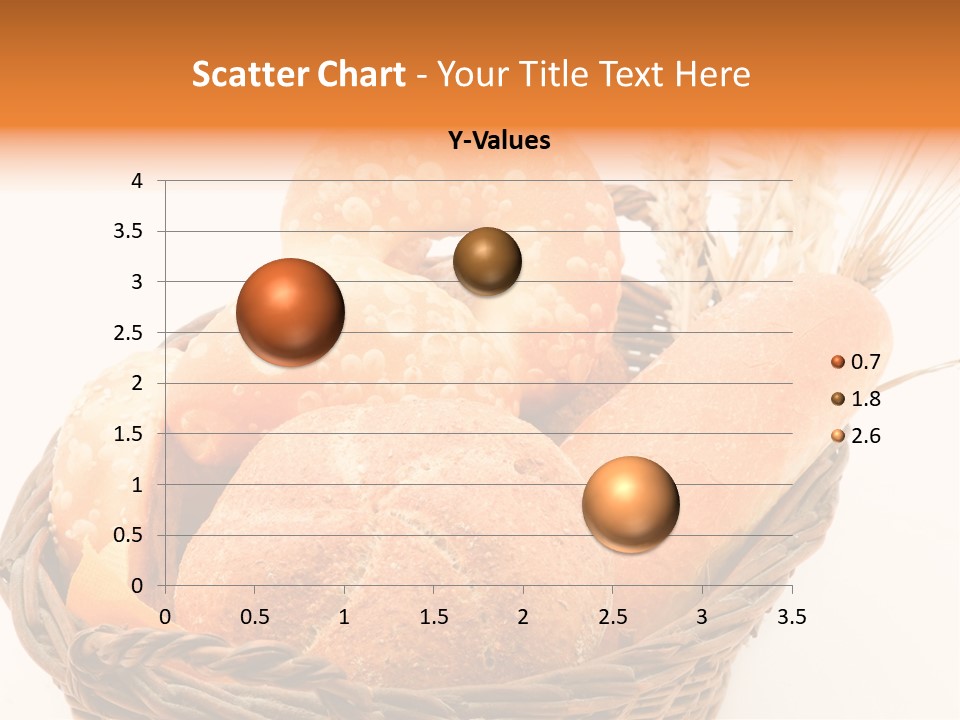 Scatter Chart - Your Title Text Here

Y-Values

4
3.5
3
2.5
2
1.5
1
0.5
0

0 0.5 1 1.5 2 2.5 3 3.5

0.7
1.8
2.6